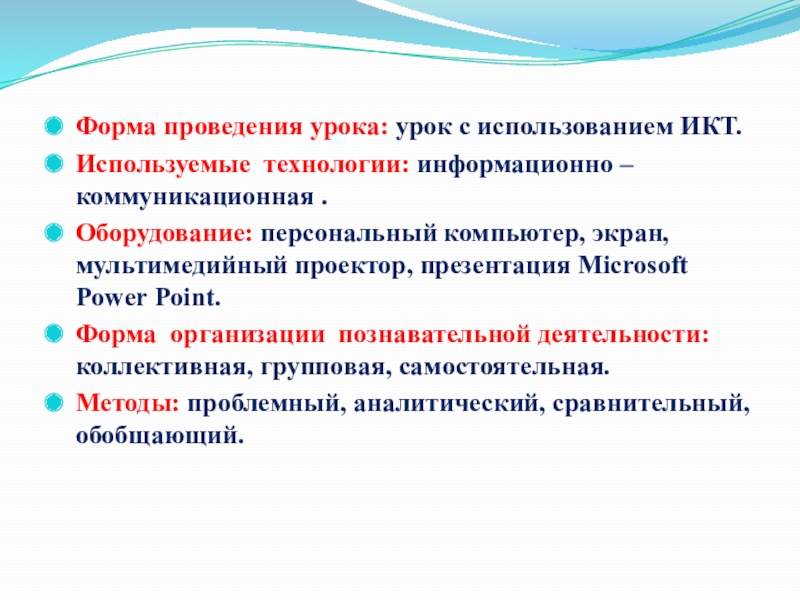 Форма проведения урока: урок с использованием ИКТ.

Используемые технологии: информационно – коммуникационная .

Оборудование: персональный компьютер, экран, мультимедийный проектор, презентация Microsoft Power Point.

Форма организации познавательной деятельности: коллективная, групповая, самостоятельная.

Методы: проблемный, аналитический, сравнительный, обобщающий.